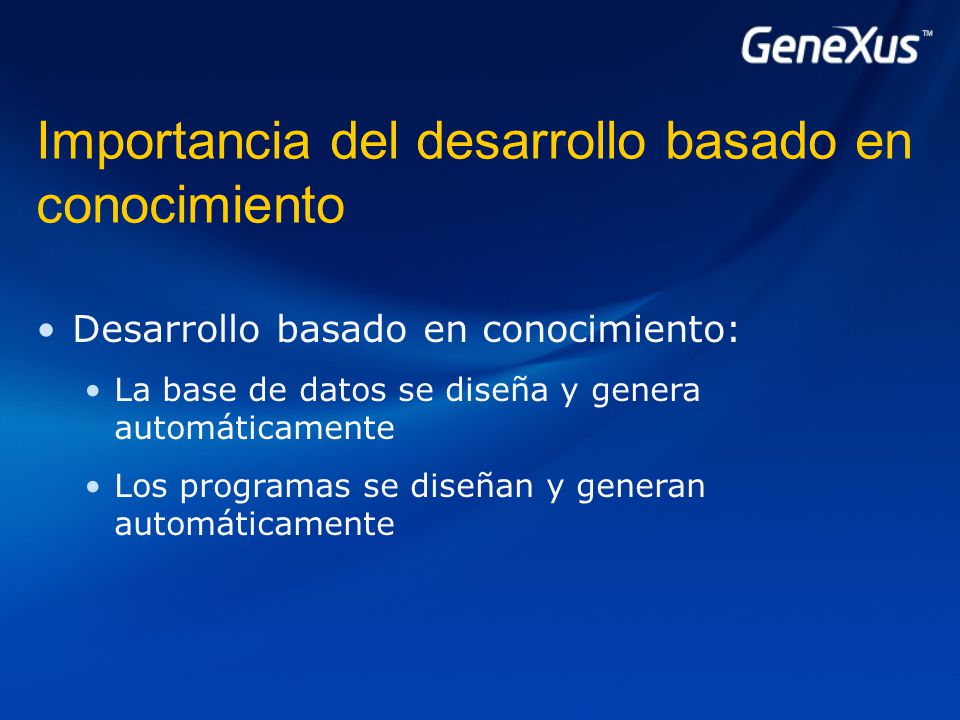 GeneXus™

Importancia del desarrollo basado en conocimiento

• Desarrollo basado en conocimiento:

• La base de datos se diseña y genera automáticamente

• Los programas se diseñan y generan automáticamente